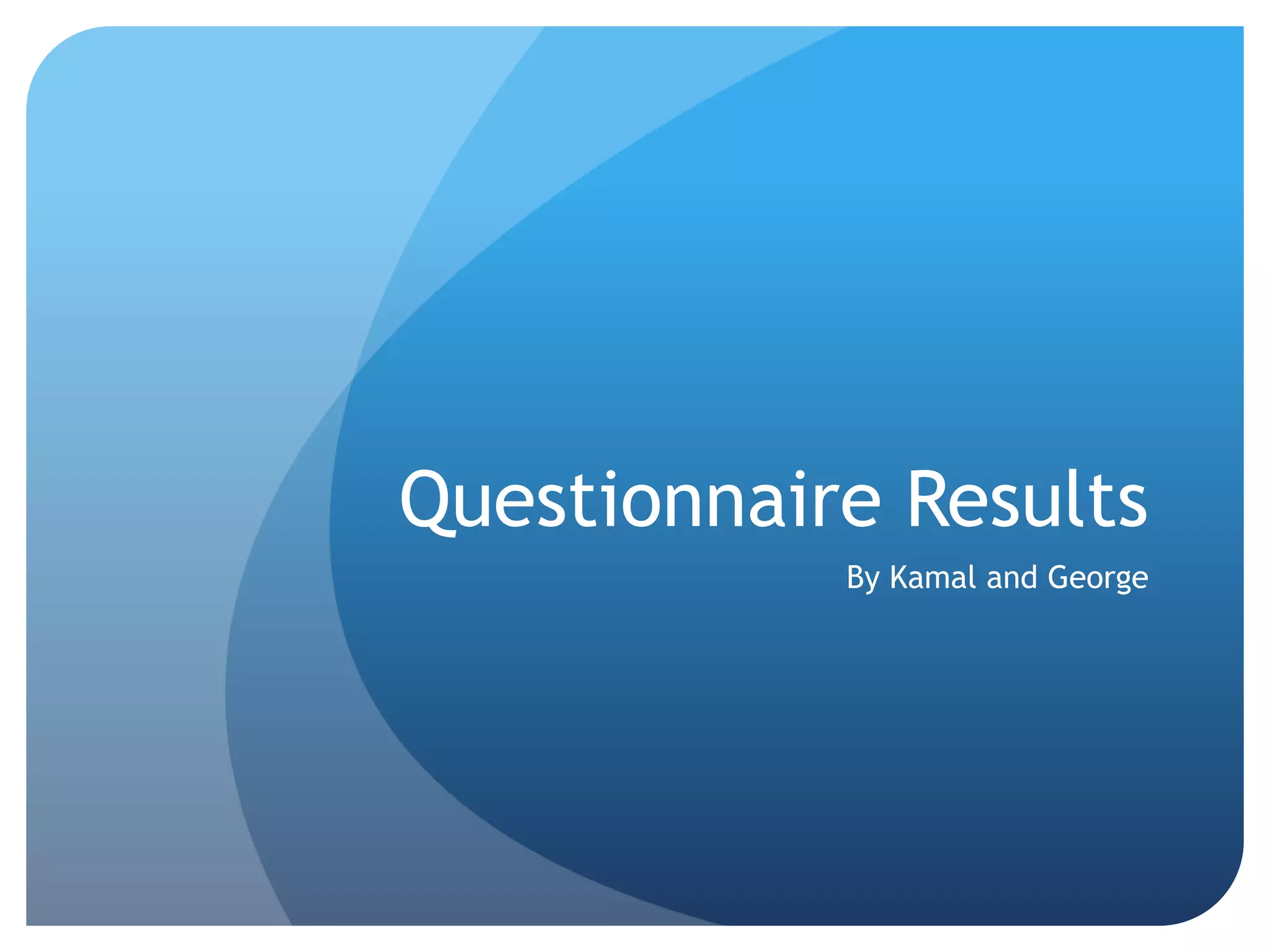 Questionnaire Results

By Kamal and George